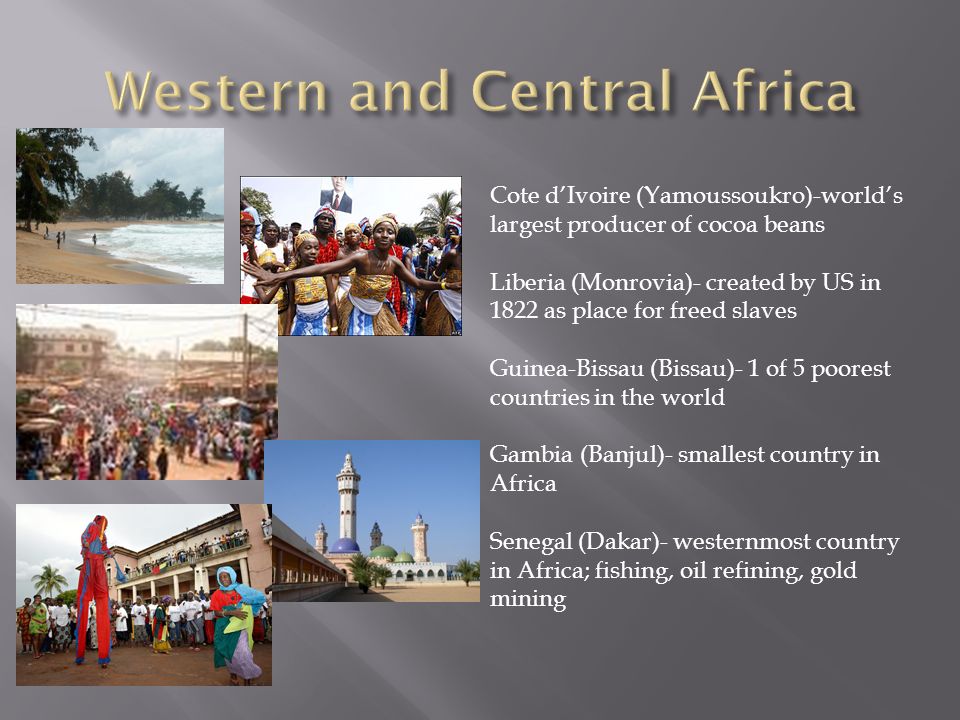 Western and Central Africa

Cote d'Ivoire (Yamoussoukro)-world's largest producer of cocoa beans

Liberia (Monrovia)- created by US in 1822 as place for freed slaves

Guinea-Bissau (Bissau)- 1 of 5 poorest countries in the world

Gambia (Banjul)- smallest country in Africa

Senegal (Dakar)- westernmost country in Africa; fishing, oil refining, gold mining